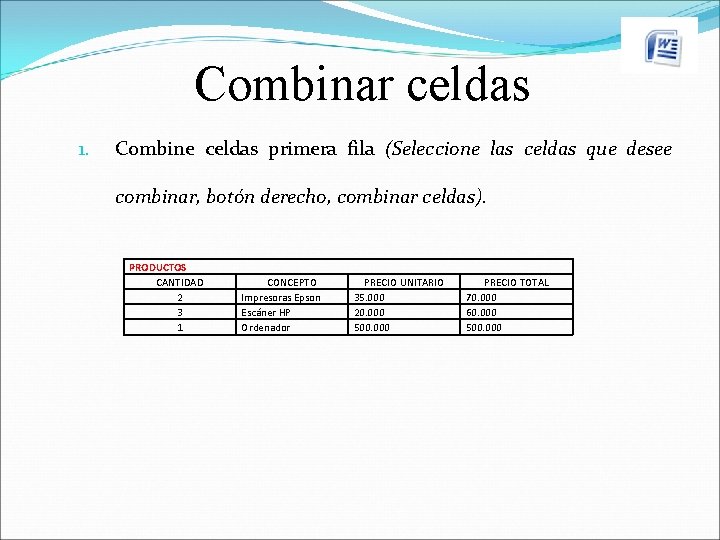 Combinar celdas

1. Combine celdas primera fila (Seleccione las celdas que desee combinar, botón derecho, combinar celdas).

| PRODUCTOS | | | |
|---|---|---|---|
| CANTIDAD | CONCEPTO | PRECIO UNITARIO | PRECIO TOTAL |
| 2 | Impresoras Epson | 35.000 | 70.000 |
| 3 | Escáner HP | 20.000 | 60.000 |
| 1 | Ordenador | 500.000 | 500.000 |